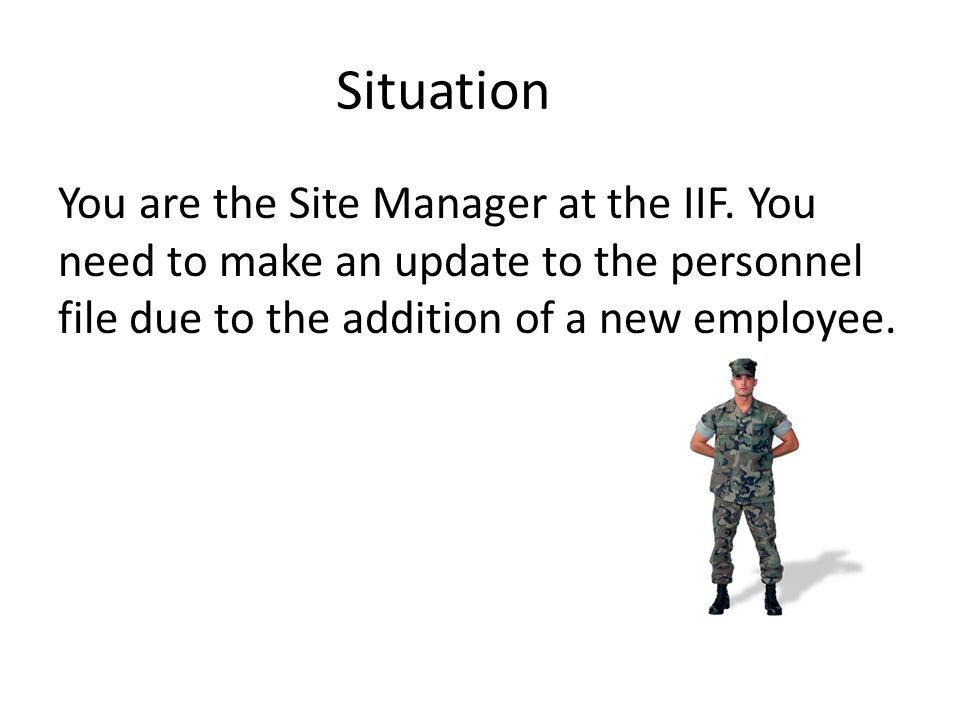 Situation

You are the Site Manager at the IIF. You need to make an update to the personnel file due to the addition of a new employee.